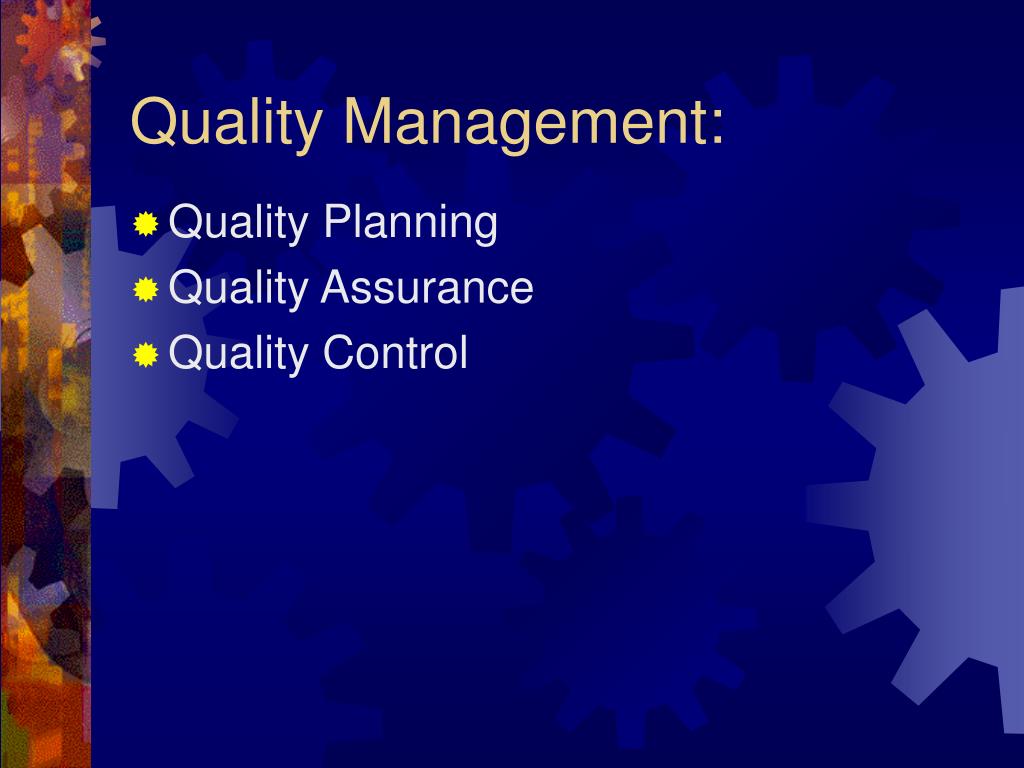 Quality Management:

Quality Planning
Quality Assurance
Quality Control